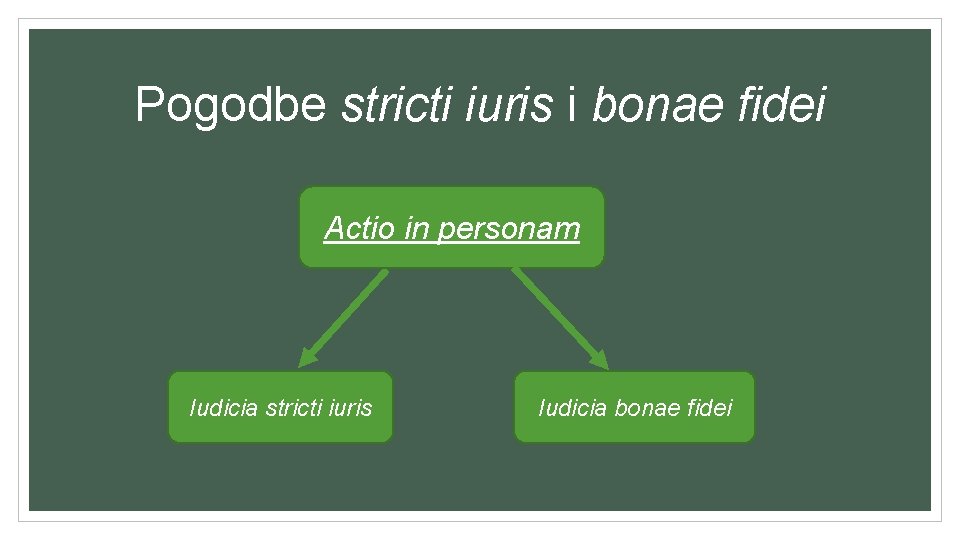 Pogodbe stricti iuris i bonae fidei

Actio in personam

Iudicia stricti iuris

Iudicia bonae fidei